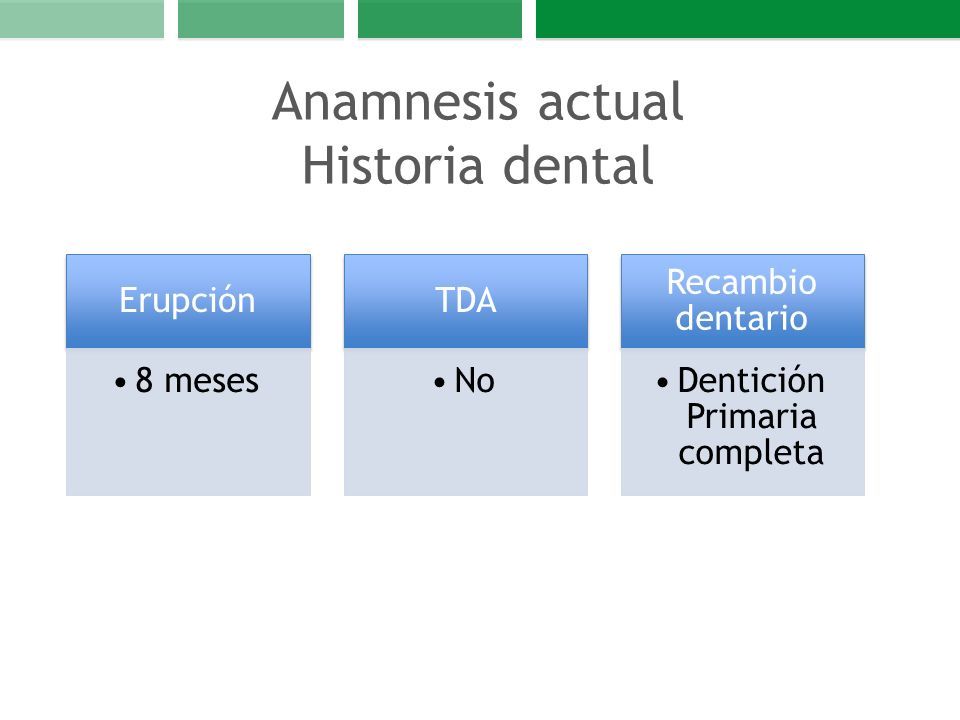 Anamnesis actual
Historia dental

Erupción

• 8 meses

TDA

• No

Recambio dentario

• Dentición Primaria completa